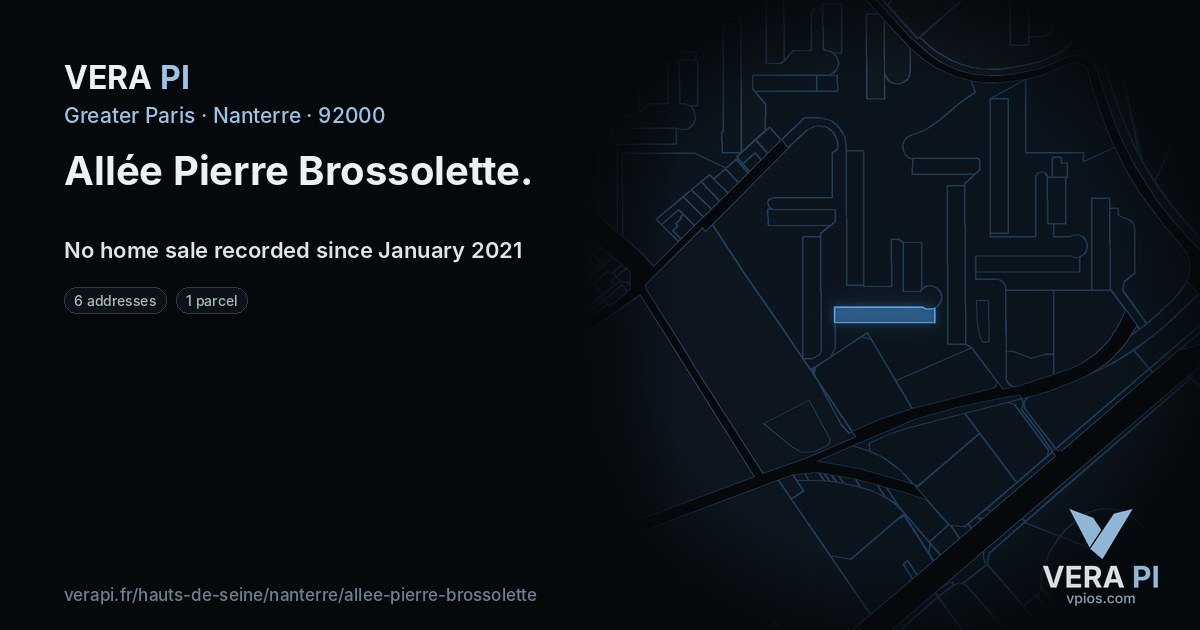 VERA PI

Greater Paris · Nanterre · 92000

Allée Pierre Brossolette.

No home sale recorded since January 2021

6 addresses

1 parcel

verapi.fr/hauts-de-seine/nanterre/allee-pierre-brossolette

VERA PI
vpios.com